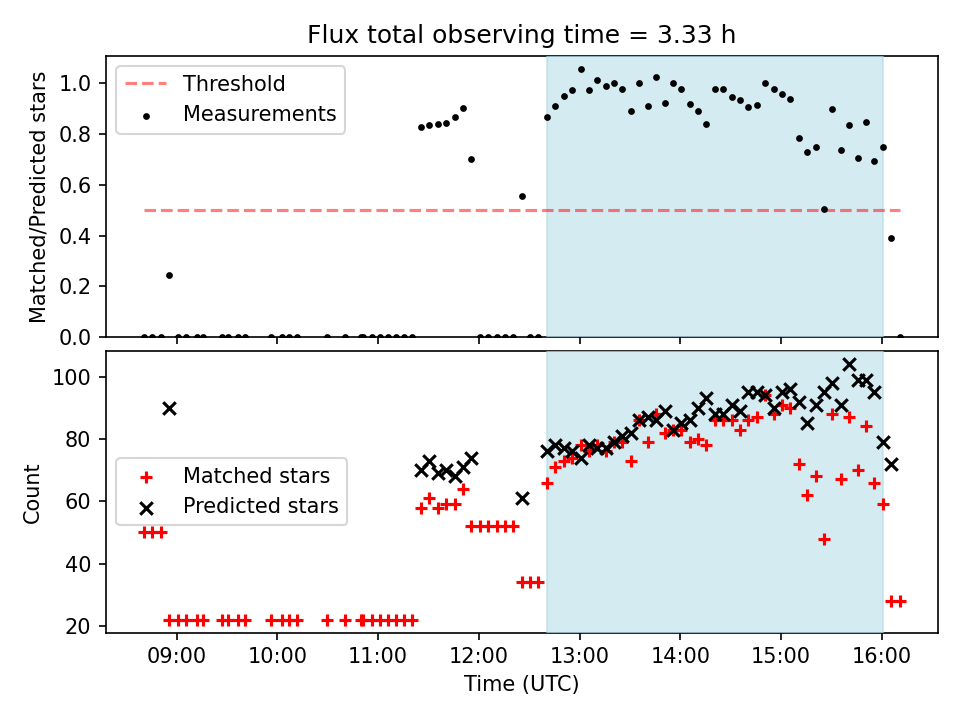 Flux total observing time = 3.33 h

Threshold
Measurements

Matched/Predicted stars

1.0
0.8
0.6
0.4
0.2
0.0

Matched stars
Predicted stars

Count

100
80
60
40
20

09:00
10:00
11:00
12:00
13:00
14:00
15:00
16:00

Time (UTC)